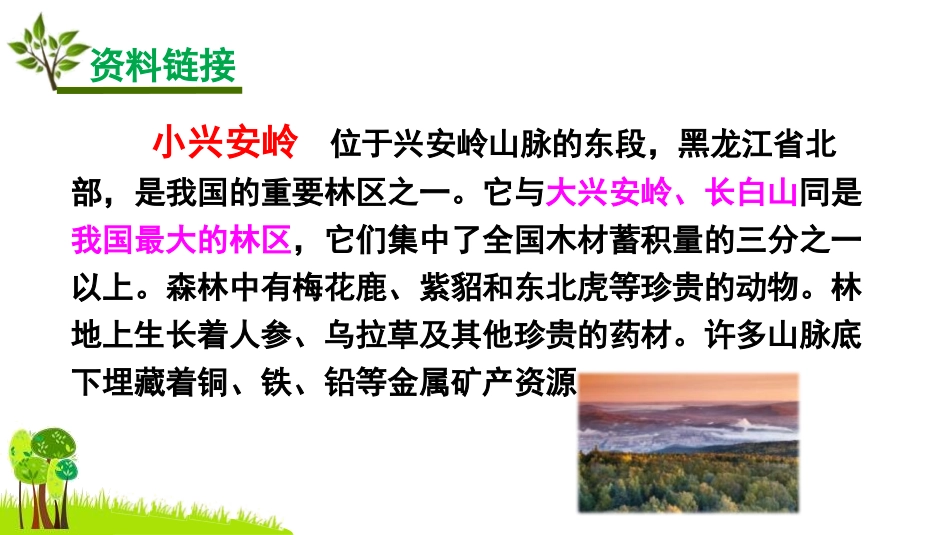 资料链接

小兴安岭　位于兴安岭山脉的东段，黑龙江省北部，是我国的重要林区之一。它与大兴安岭、长白山同是我国最大的林区，它们集中了全国木材蓄积量的三分之一以上。森林中有梅花鹿、紫貂和东北虎等珍贵的动物。林地上生长着人参、乌拉草及其他珍贵的药材。许多山脉底下埋藏着铜、铁、铅等金属矿产资源